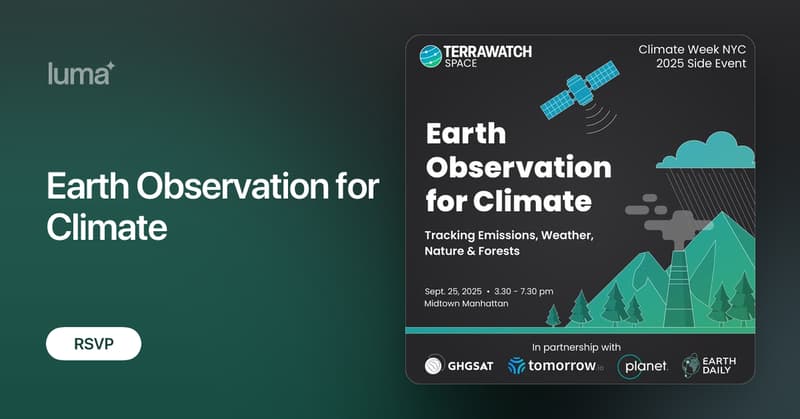 luma

Earth Observation for Climate

RSVP

TERRAWATCH SPACE

Climate Week NYC 2025 Side Event

Earth Observation for Climate

Tracking Emissions, Weather, Nature & Forests

Sept. 25, 2025 • 3.30 - 7.30 pm
Midtown Manhattan

In partnership with

GHGSAT tomorrow.io planet. EARTH DAILY